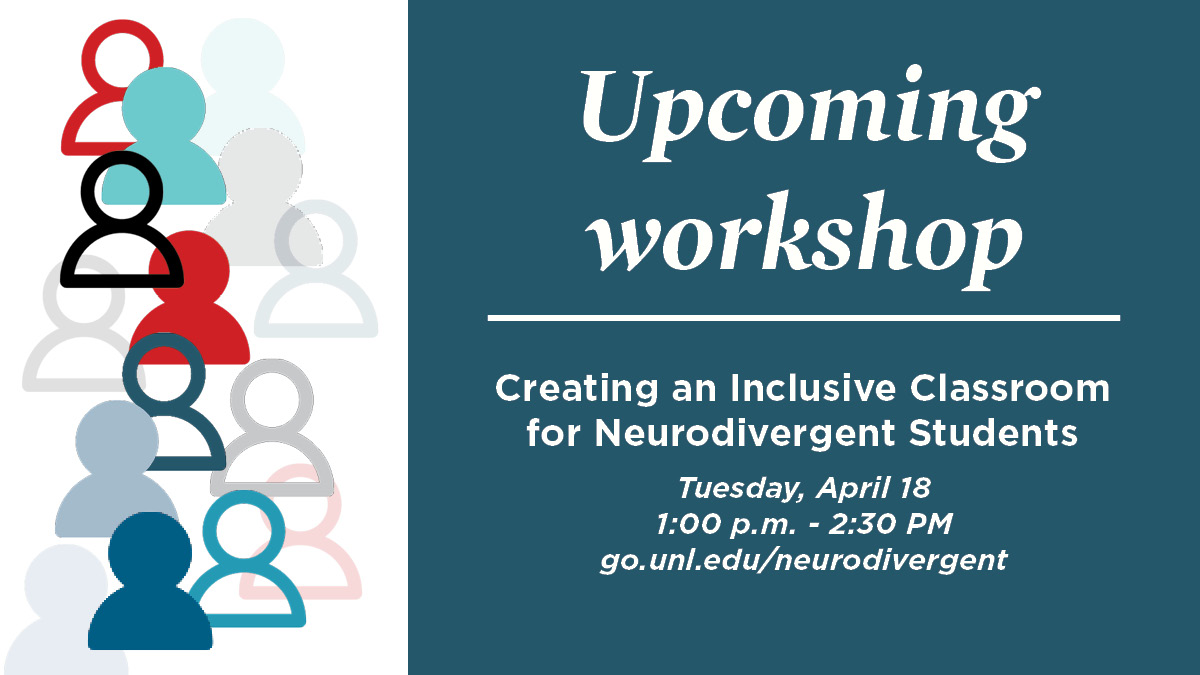 Upcoming workshop

Creating an Inclusive Classroom for Neurodivergent Students

Tuesday, April 18
1:00 p.m. - 2:30 PM
go.unl.edu/neurodivergent